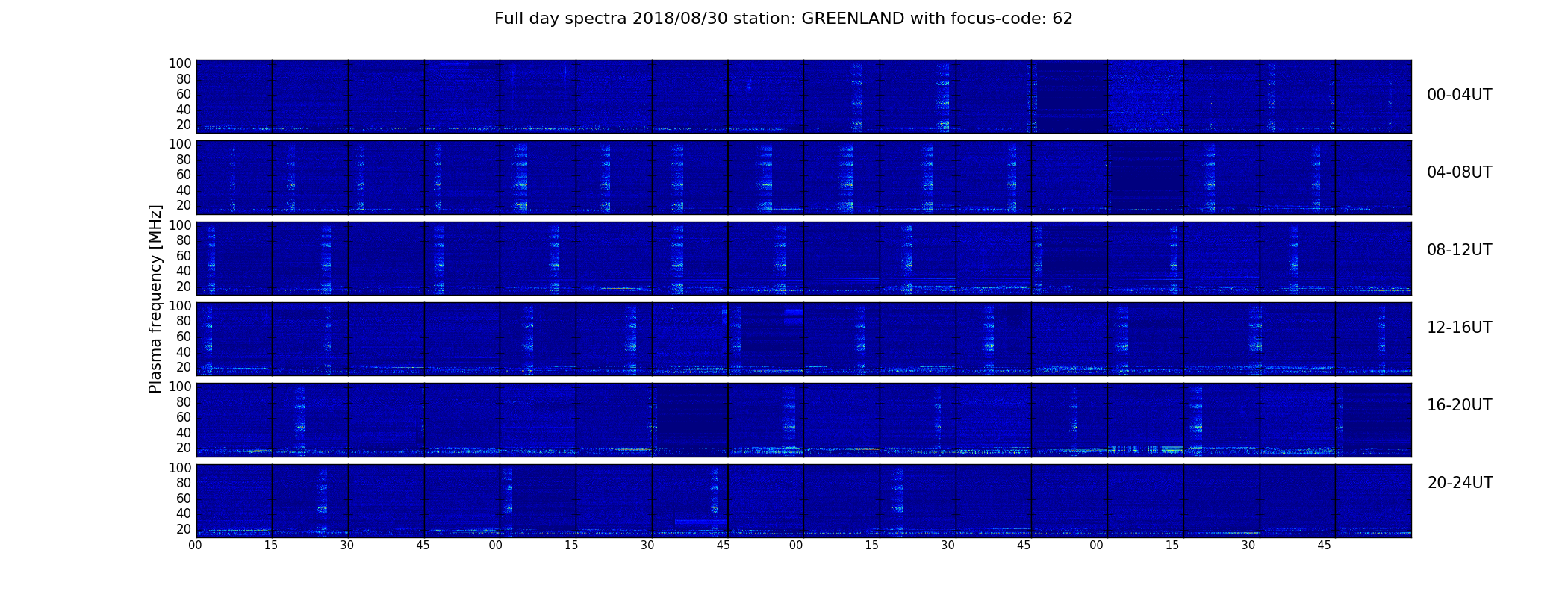 Full day spectra 2018/08/30 station: GREENLAND with focus-code: 62

Plasma frequency [MHz]

100
80
60
40
20

00-04UT

100
80
60
40
20

04-08UT

100
80
60
40
20

08-12UT

100
80
60
40
20

12-16UT

100
80
60
40
20

16-20UT

100
80
60
40
20

20-24UT

00 15 30 45 00 15 30 45 00 15 30 45 00 15 30 45